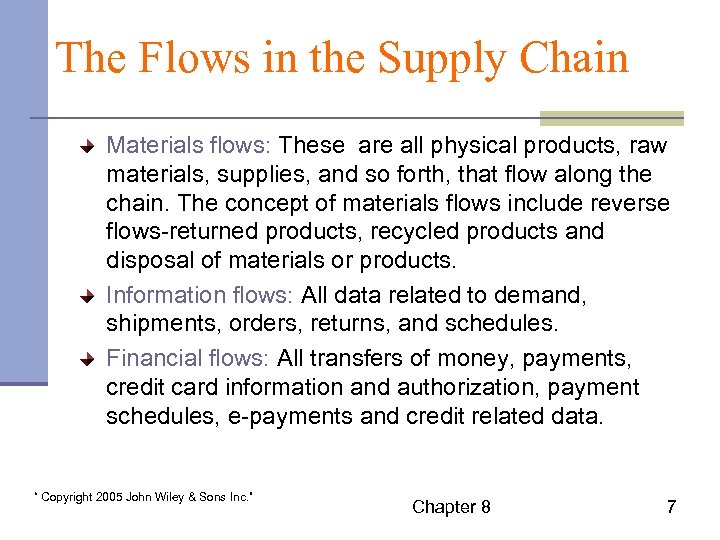 The Flows in the Supply Chain

Materials flows: These are all physical products, raw materials, supplies, and so forth, that flow along the chain. The concept of materials flows include reverse flows-returned products, recycled products and disposal of materials or products.

Information flows: All data related to demand, shipments, orders, returns, and schedules.

Financial flows: All transfers of money, payments, credit card information and authorization, payment schedules, e-payments and credit related data.

" Copyright 2005 John Wiley & Sons Inc."

Chapter 8

7